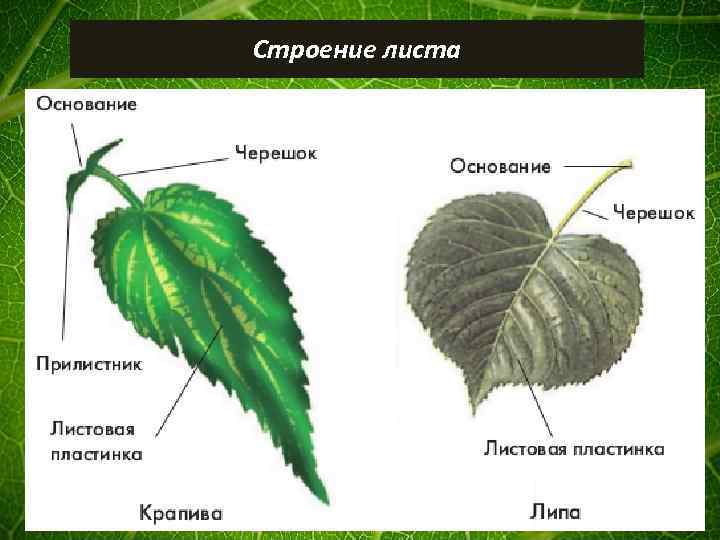 Строение листа

Основание

Черешок

Прилистник

Листовая пластинка

Крапива

Основание

Черешок

Листовая пластинка

Липа